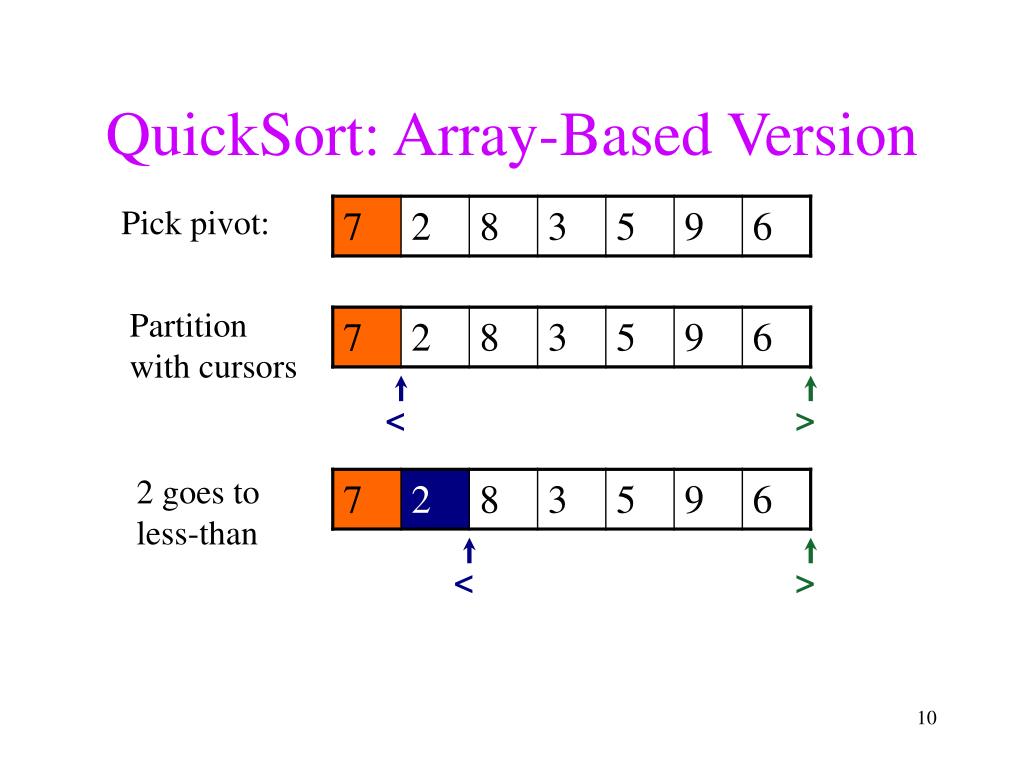 QuickSort: Array-Based Version

Pick pivot:

| 7 | 2 | 8 | 3 | 5 | 9 | 6 |
|---|---|---|---|---|---|---|

Partition with cursors

| 7 | 2 | 8 | 3 | 5 | 9 | 6 |
|---|---|---|---|---|---|---|

<

>

2 goes to less-than

| 7 | 2 | 8 | 3 | 5 | 9 | 6 |
|---|---|---|---|---|---|---|

<

>

10